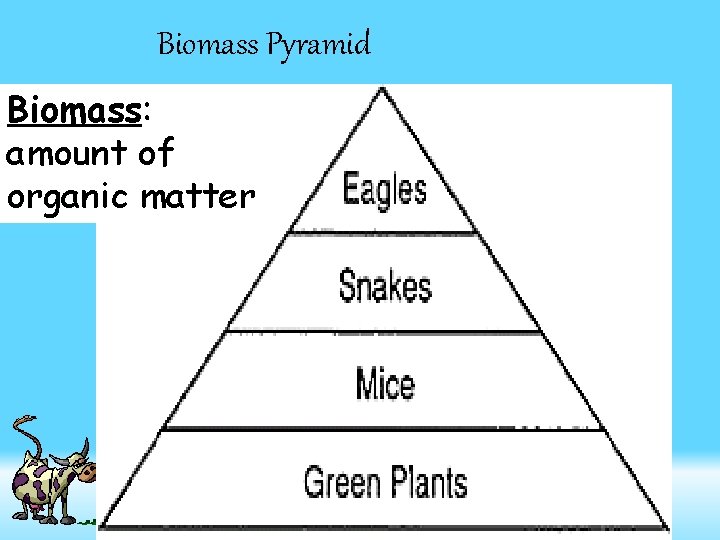 Biomass Pyramid

Biomass: amount of organic matter

Eagles

Snakes

Mice

Green Plants